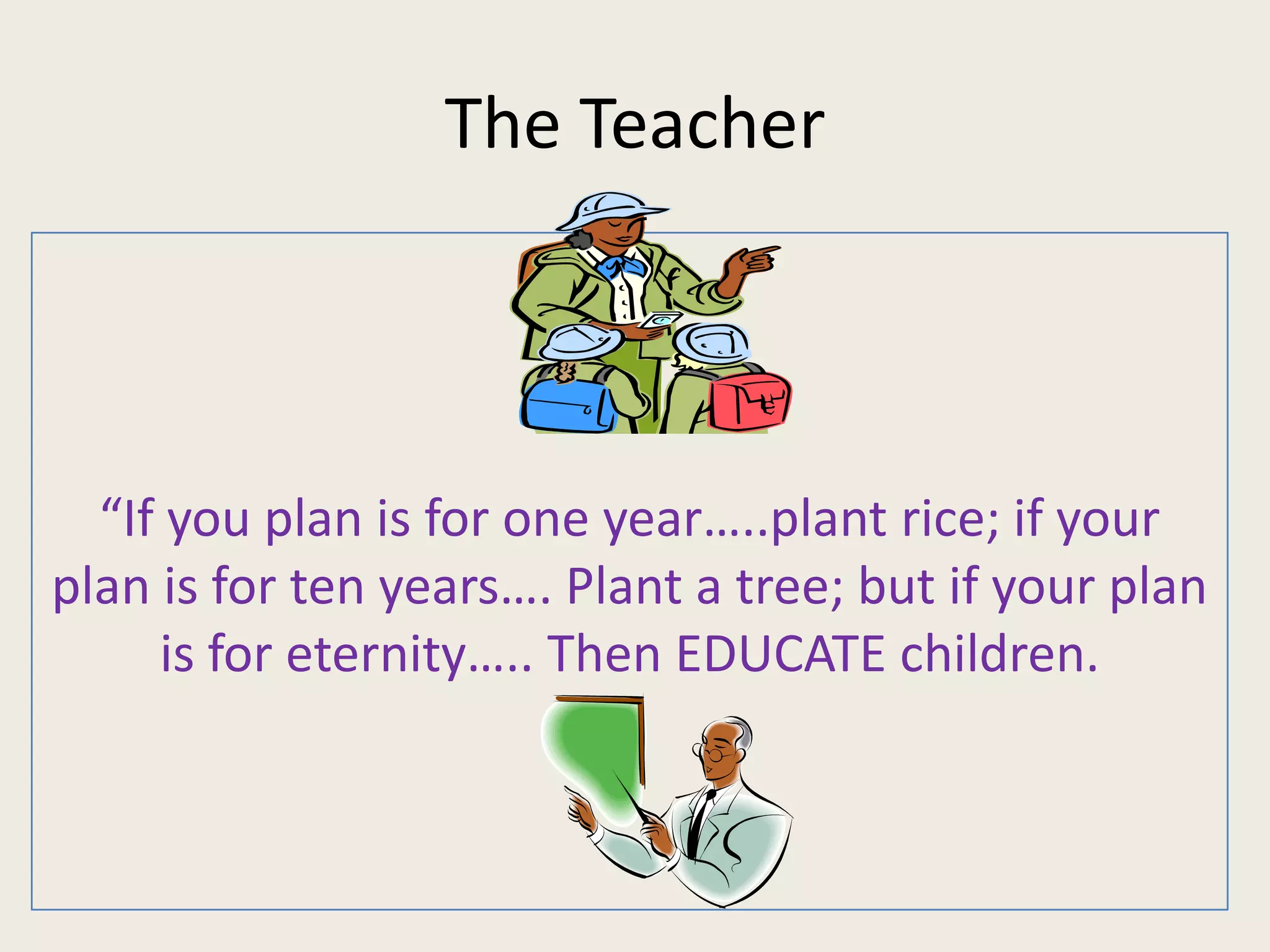 The Teacher

“If you plan is for one year…..plant rice; if your plan is for ten years…. Plant a tree; but if your plan is for eternity….. Then EDUCATE children.